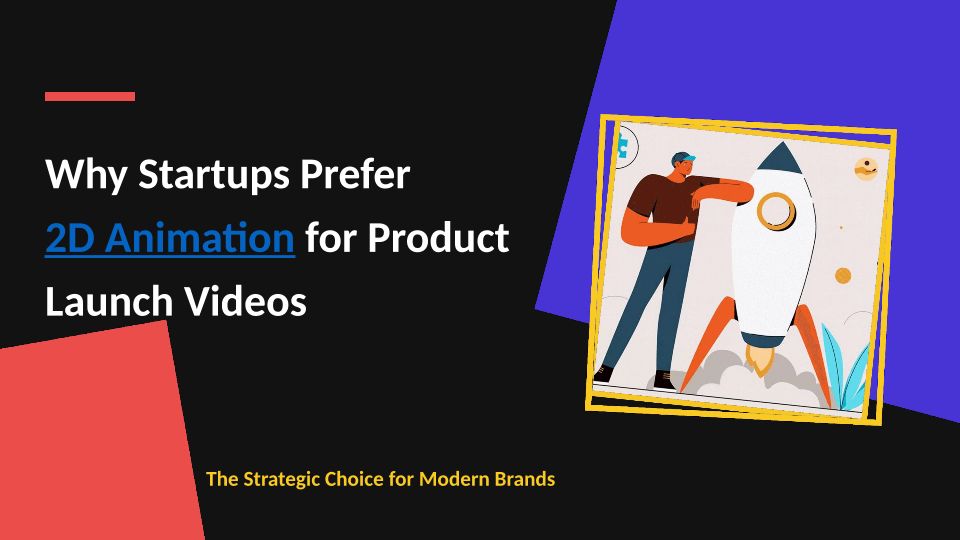 Why Startups Prefer 2D Animation for Product Launch Videos

The Strategic Choice for Modern Brands